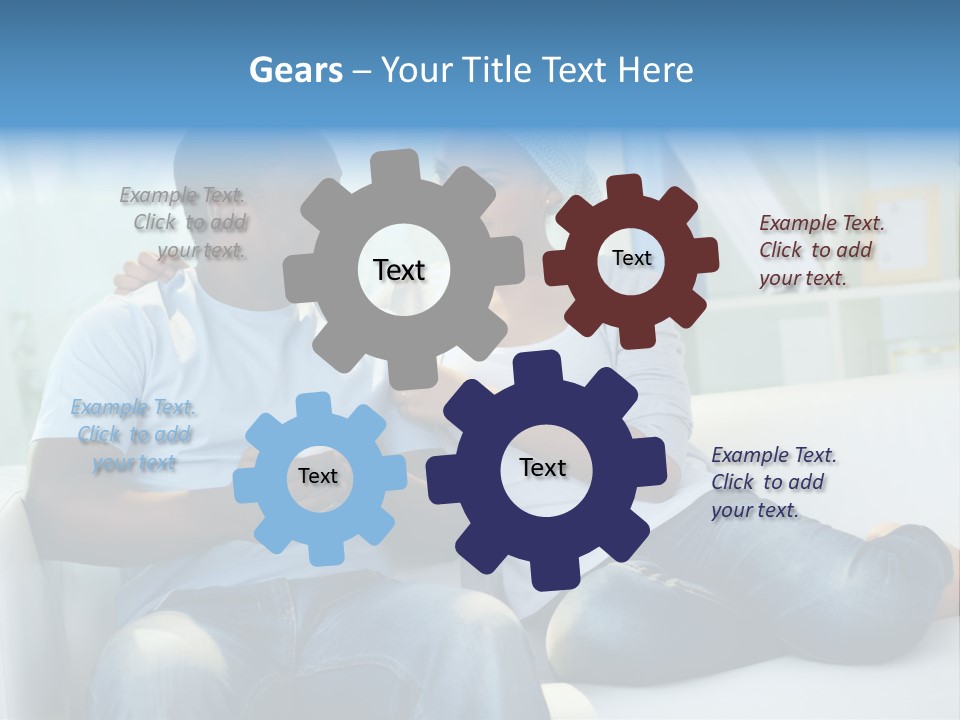 Gears – Your Title Text Here

Example Text. Click to add your text.

Text

Text

Example Text. Click to add your text.

Example Text. Click to add your text

Text

Text

Example Text. Click to add your text.